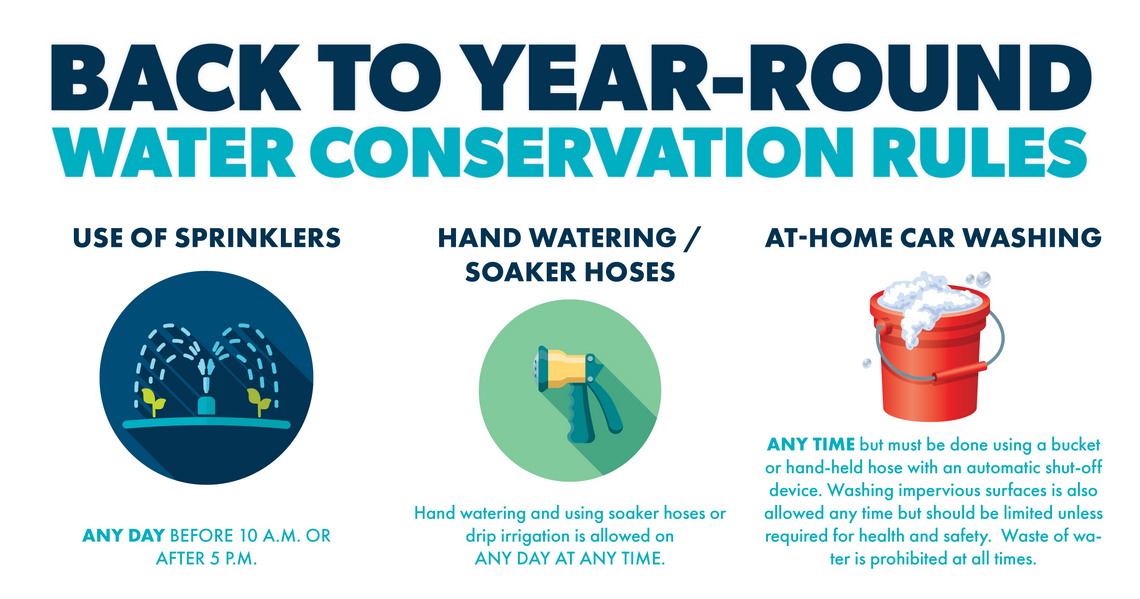 BACK TO YEAR-ROUND
WATER CONSERVATION RULES

USE OF SPRINKLERS

ANY DAY BEFORE 10 A.M. OR AFTER 5 P.M.

HAND WATERING / SOAKER HOSES

Hand watering and using soaker hoses or drip irrigation is allowed on ANY DAY AT ANY TIME.

AT-HOME CAR WASHING

ANY TIME but must be done using a bucket or hand-held hose with an automatic shut-off device. Washing impervious surfaces is also allowed any time but should be limited unless required for health and safety. Waste of water is prohibited at all times.